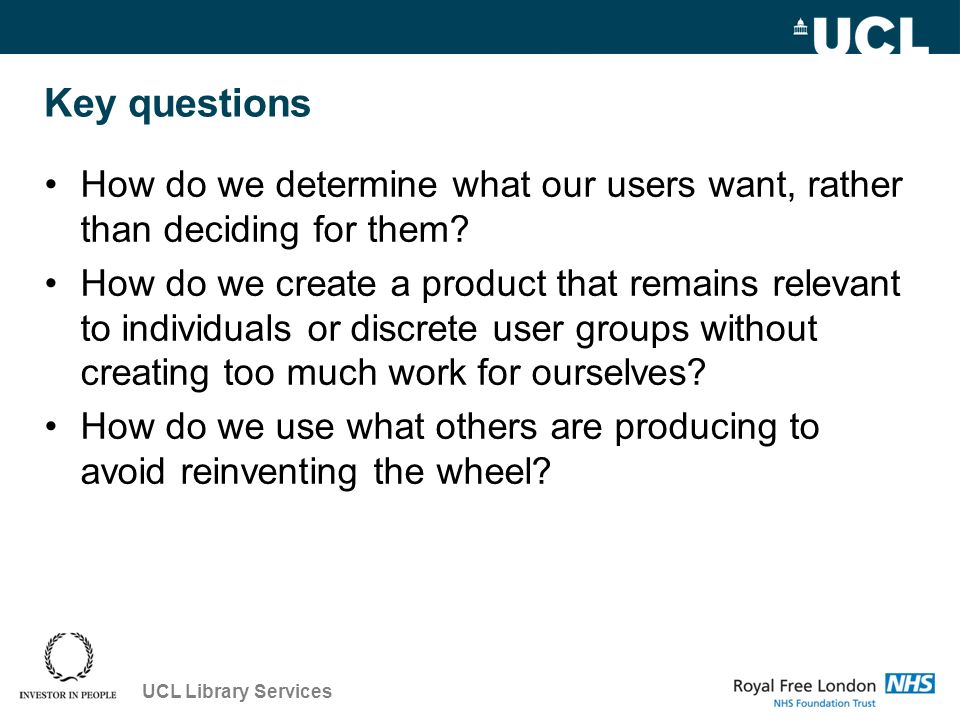 UCL

Key questions

• How do we determine what our users want, rather than deciding for them?
• How do we create a product that remains relevant to individuals or discrete user groups without creating too much work for ourselves?
• How do we use what others are producing to avoid reinventing the wheel?

INVESTOR IN PEOPLE

UCL Library Services

Royal Free London NHS
NHS Foundation Trust